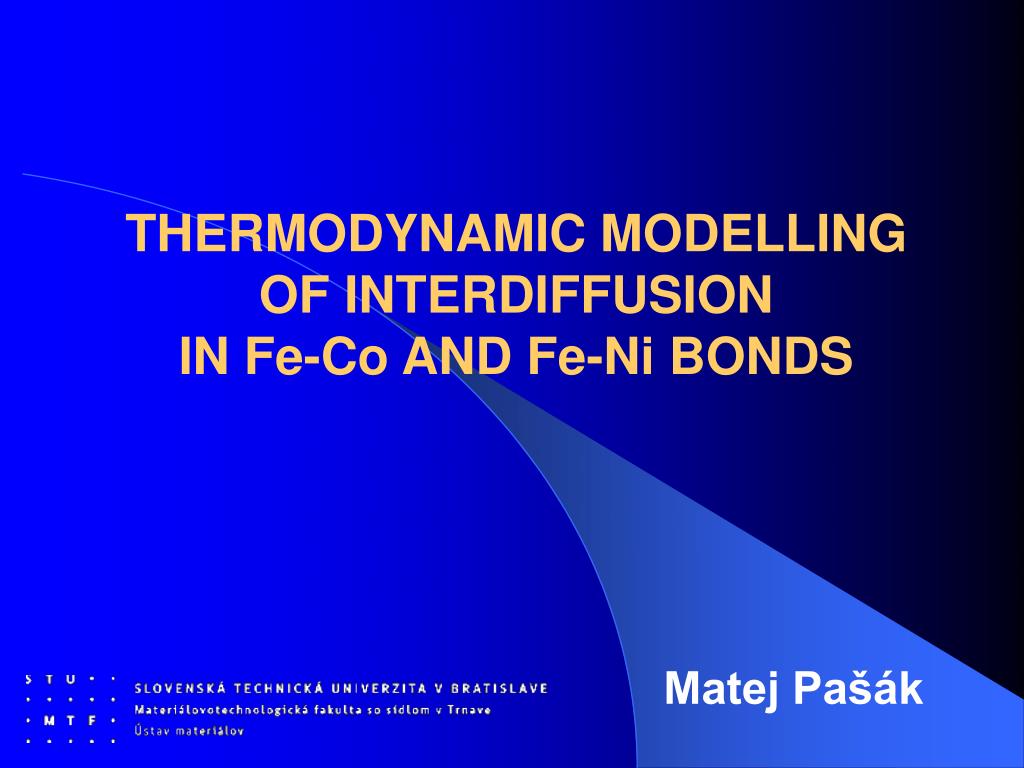 THERMODYNAMIC MODELLING
OF INTERDIFFUSION
IN Fe-Co AND Fe-Ni BONDS

STU
MTF

SLOVENSKÁ TECHNICKÁ UNIVERZITA V BRATISLAVE
Materiálovotechnologická fakulta so sídlom v Trnave
Ústav materiálov

Matej Pašák